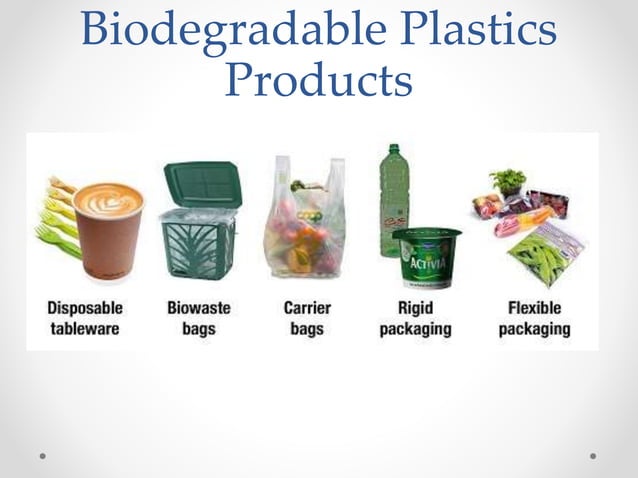 Biodegradable Plastics Products

coop

ACTIVIA

Disposable tableware

Biowaste bags

Carrier bags

Rigid packaging

Flexible packaging